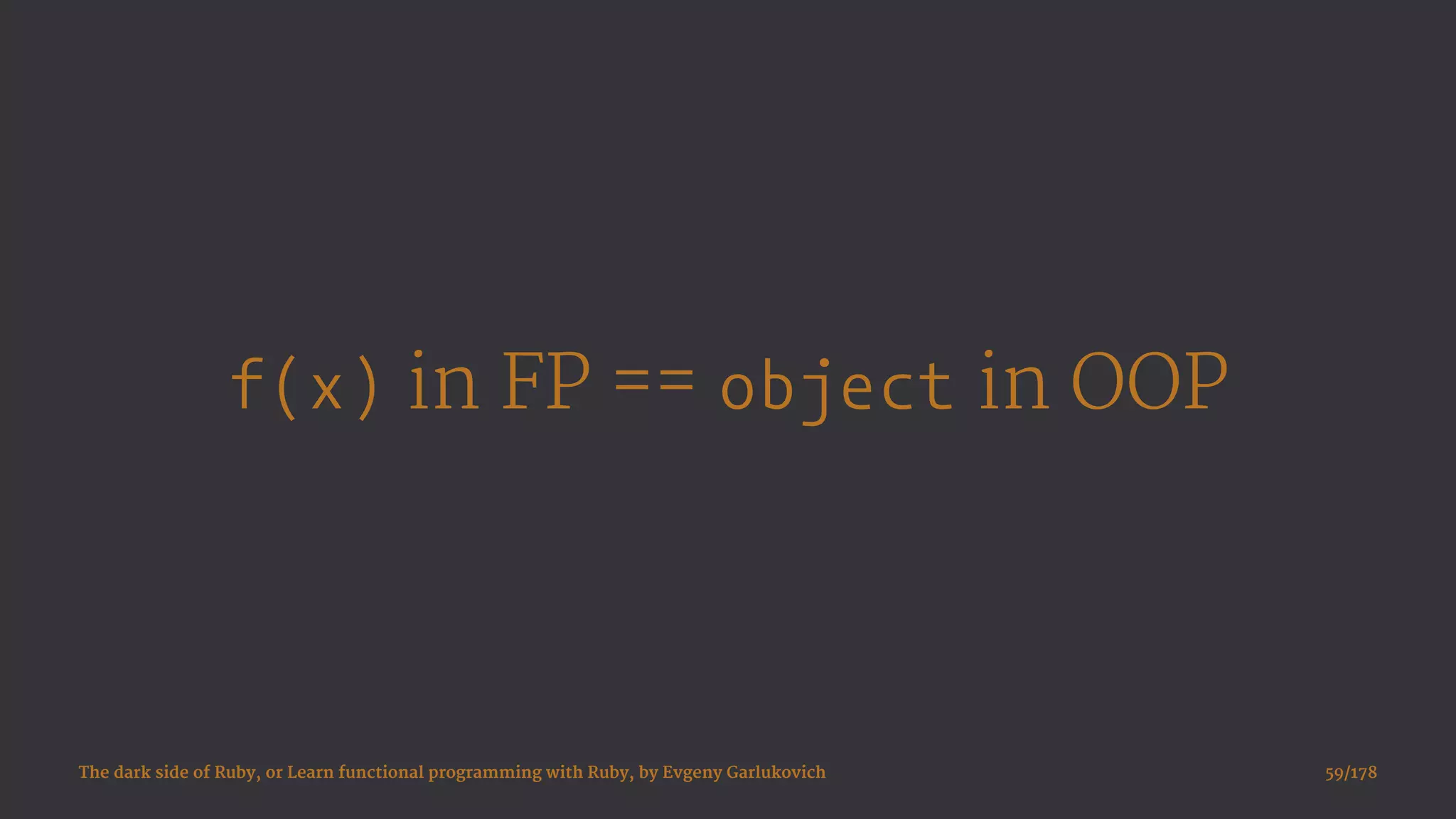 f(x) in FP == object in OOP

The dark side of Ruby, or Learn functional programming with Ruby, by Evgeny Garlukovich

59/178